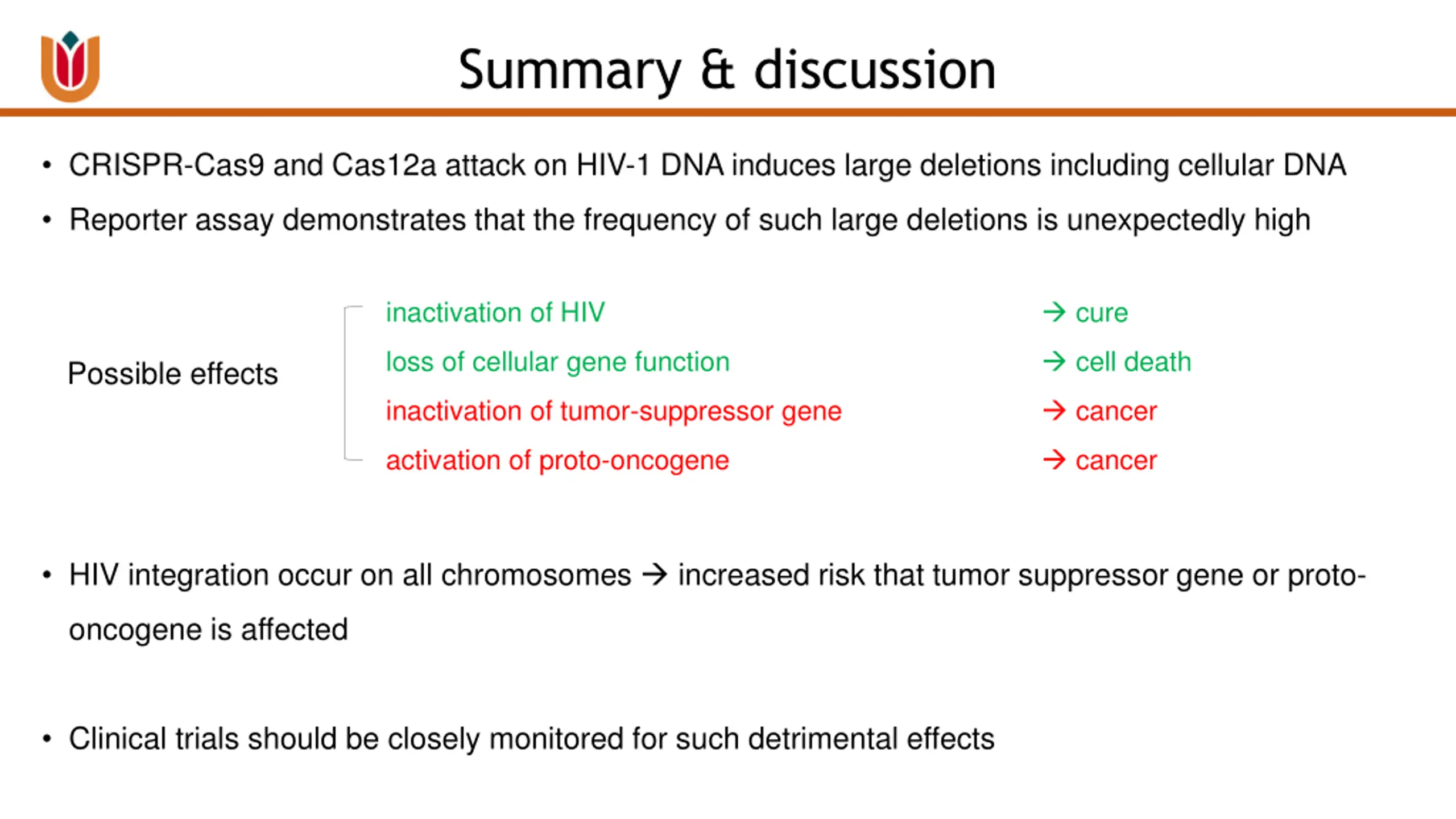 Summary & discussion

• CRISPR-Cas9 and Cas12a attack on HIV-1 DNA induces large deletions including cellular DNA
• Reporter assay demonstrates that the frequency of such large deletions is unexpectedly high

Possible effects

inactivation of HIV → cure
loss of cellular gene function → cell death
inactivation of tumor-suppressor gene → cancer
activation of proto-oncogene → cancer

• HIV integration occur on all chromosomes → increased risk that tumor suppressor gene or proto-oncogene is affected

• Clinical trials should be closely monitored for such detrimental effects